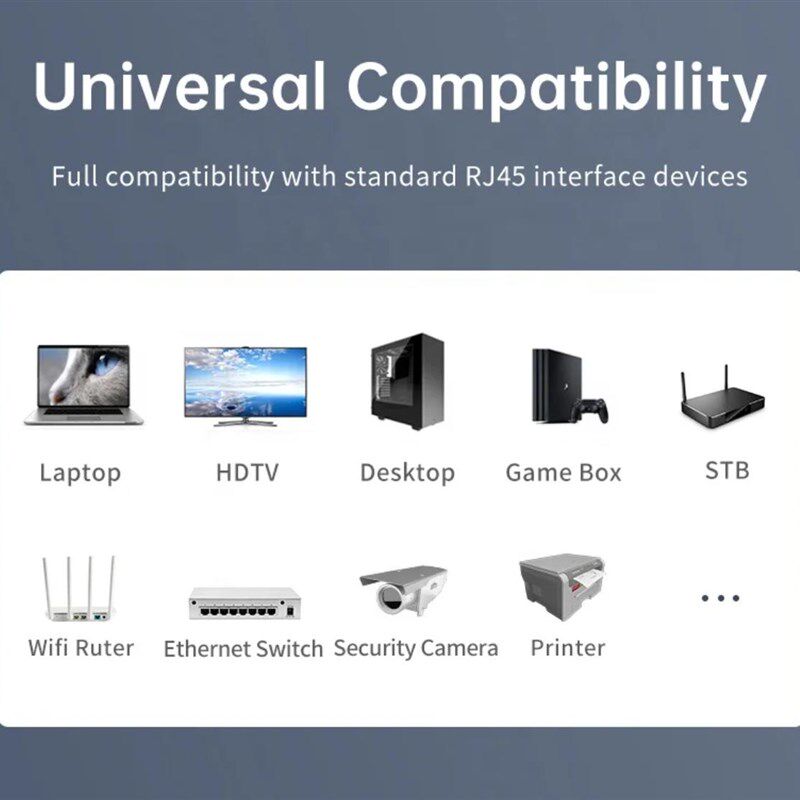 Universal Compatibility

Full compatibility with standard RJ45 interface devices

Laptop
HDTV
Desktop
Game Box
STB

Wifi Ruter
Ethernet Switch
Security Camera
Printer
...